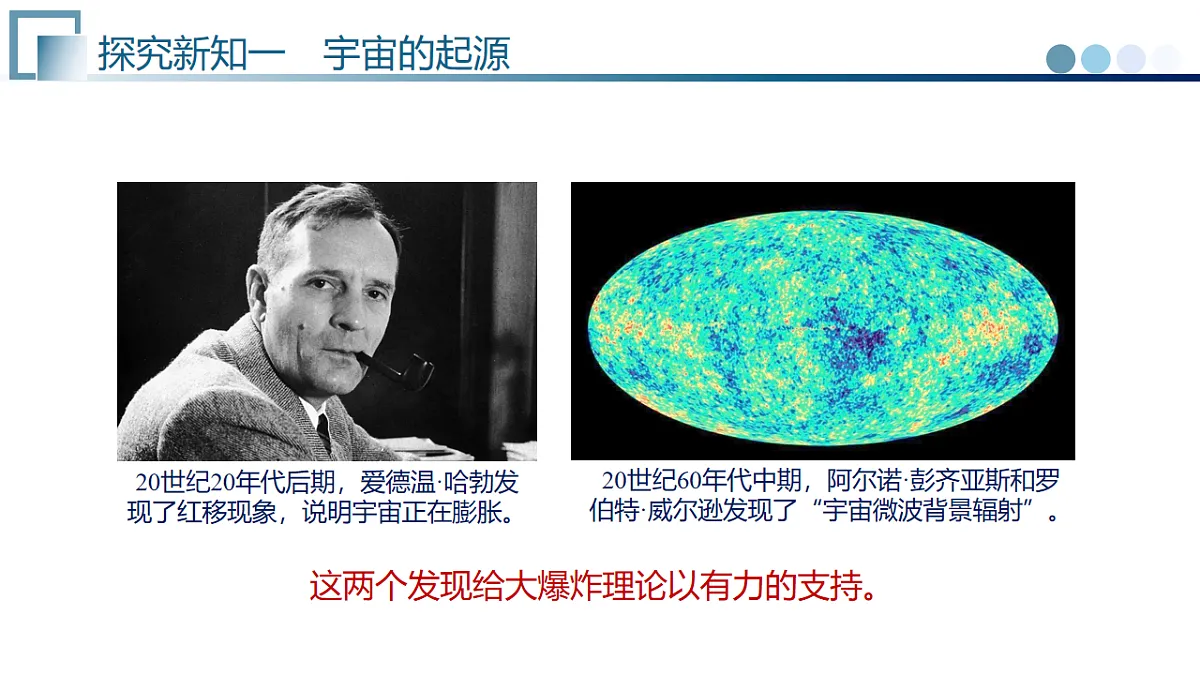 探究新知一　宇宙的起源

20世纪20年代后期，爱德温·哈勃发现了红移现象，说明宇宙正在膨胀。

20世纪60年代中期，阿尔诺·彭齐亚斯和罗伯特·威尔逊发现了“宇宙微波背景辐射”。

这两个发现给大爆炸理论以有力的支持。